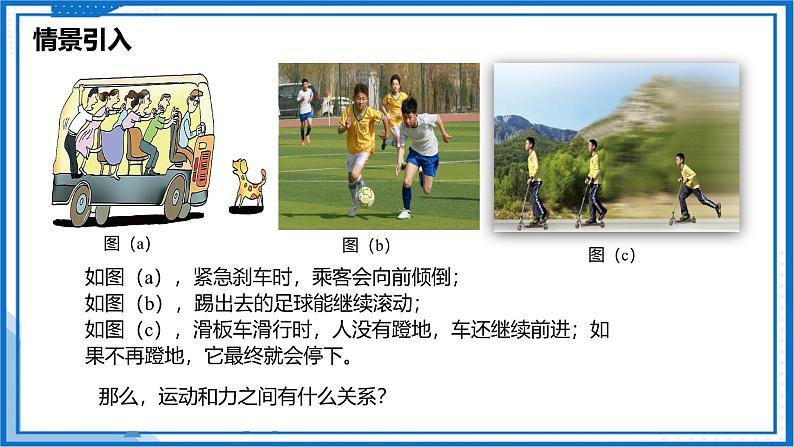 情景引入

图（a）

图（b）

图（c）

如图（a），紧急刹车时，乘客会向前倾倒；
如图（b），踢出去的足球能继续滚动；
如图（c），滑板车滑行时，人没有蹬地，车还继续前进；如果不再蹬地，它最终就会停下。

那么，运动和力之间有什么关系？